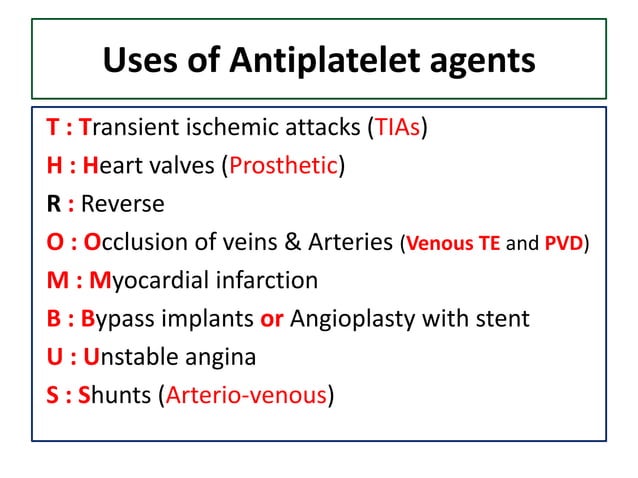 Uses of Antiplatelet agents

T : Transient ischemic attacks (TIAs)

H : Heart valves (Prosthetic)

R : Reverse

O : Occlusion of veins & Arteries (Venous TE and PVD)

M : Myocardial infarction

B : Bypass implants or Angioplasty with stent

U : Unstable angina

S : Shunts (Arterio-venous)